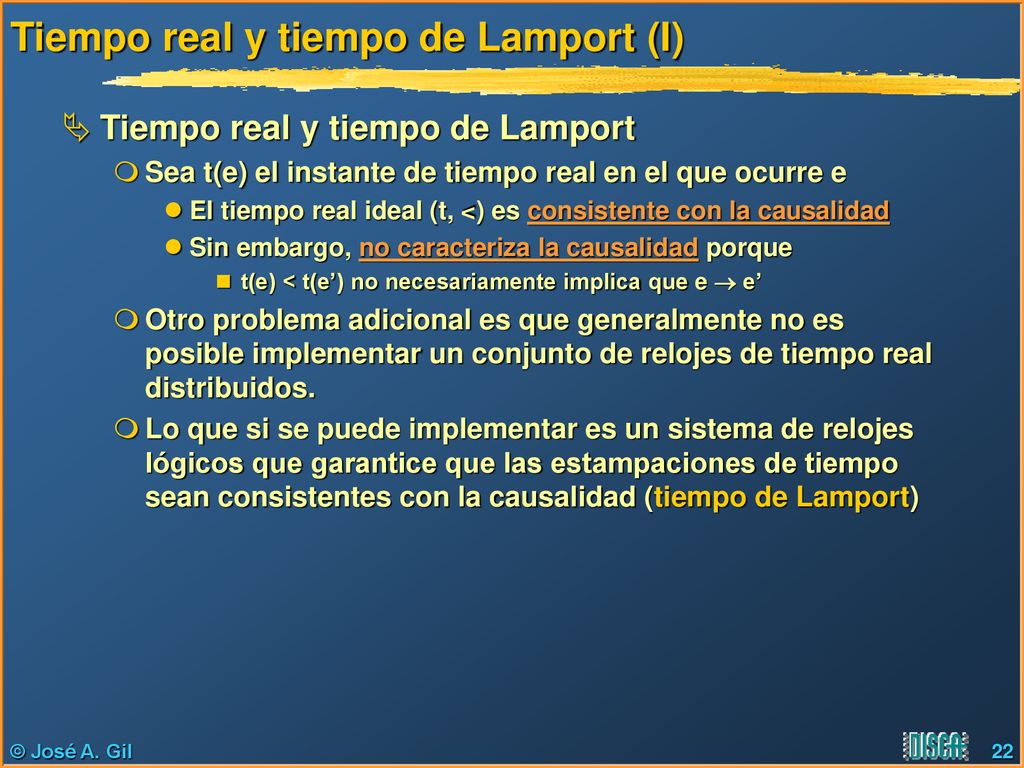 Tiempo real y tiempo de Lamport (I)

Tiempo real y tiempo de Lamport

Sea t(e) el instante de tiempo real en el que ocurre e

El tiempo real ideal (t, <) es consistente con la causalidad

Sin embargo, no caracteriza la causalidad porque

t(e) < t(e') no necesariamente implica que e $\rightarrow$ e'

Otro problema adicional es que generalmente no es posible implementar un conjunto de relojes de tiempo real distribuidos.

Lo que si se puede implementar es un sistema de relojes lógicos que garantice que las estampaciones de tiempo sean consistentes con la causalidad (tiempo de Lamport)

© José A. Gil

DISCA

22